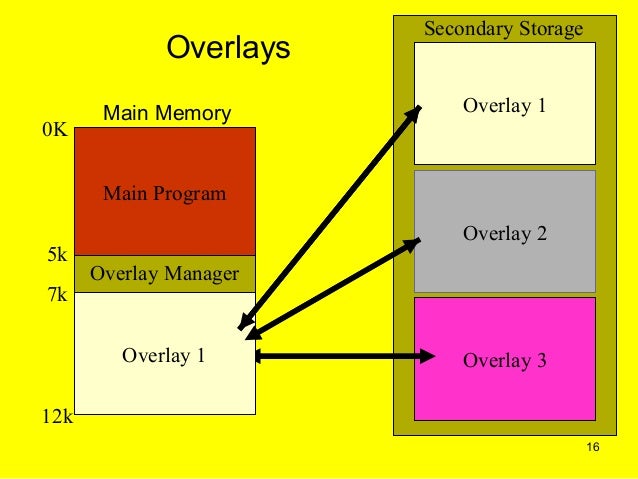 Overlays

Main Memory

0K

Main Program

5k

Overlay Manager

7k

Overlay 1

12k

Secondary Storage

Overlay 1

Overlay 2

Overlay 3

16